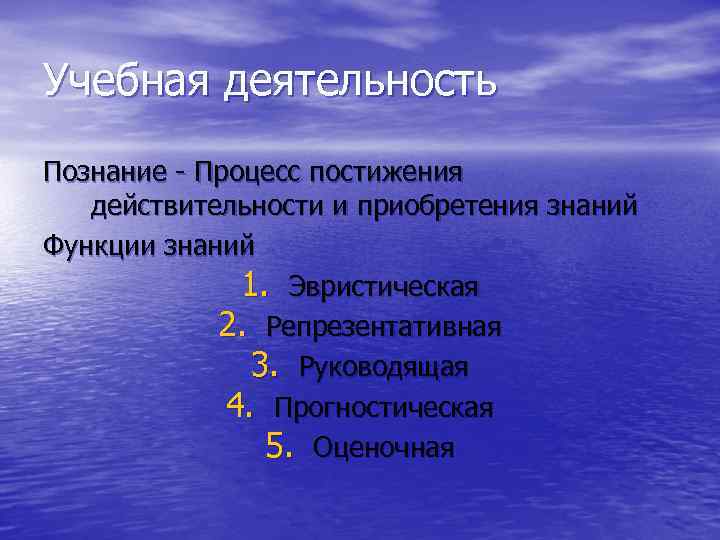 Учебная деятельность

Познание - Процесс постижения действительности и приобретения знаний

Функции знаний

1. Эвристическая
2. Репрезентативная
3. Руководящая
4. Прогностическая
5. Оценочная